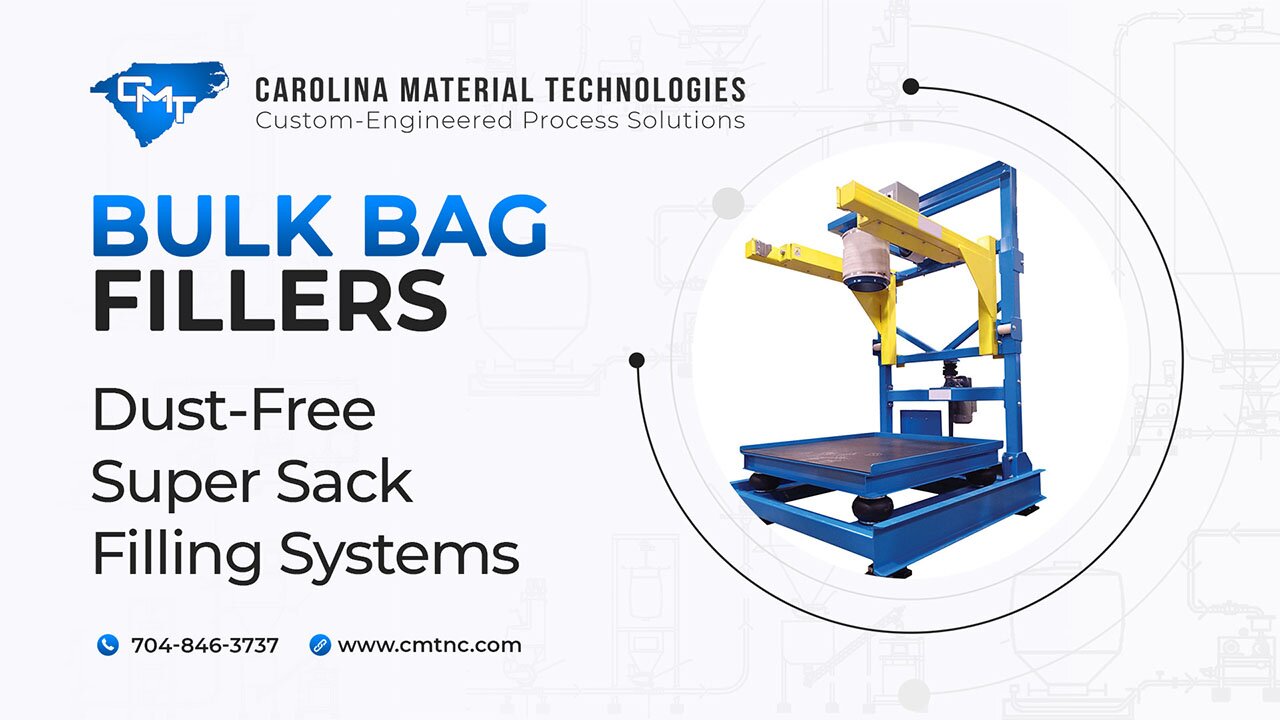 CMT

CAROLINA MATERIAL TECHNOLOGIES
Custom-Engineered Process Solutions

BULK BAG FILLERS

Dust-Free Super Sack Filling Systems

704-846-3737 www.cmtnc.com